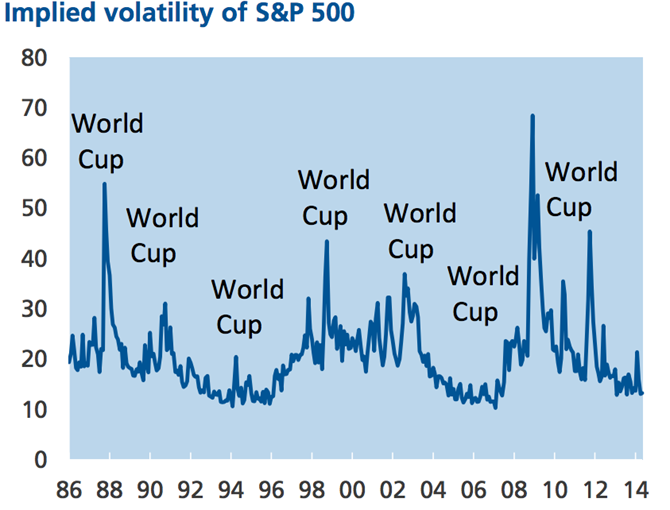 Implied volatility of S&P 500

80
70
60
50
40
30
20
10
0

World Cup
World Cup
World Cup
World Cup
World Cup
World Cup
World Cup

86 88 90 92 94 96 98 00 02 04 06 08 10 12 14